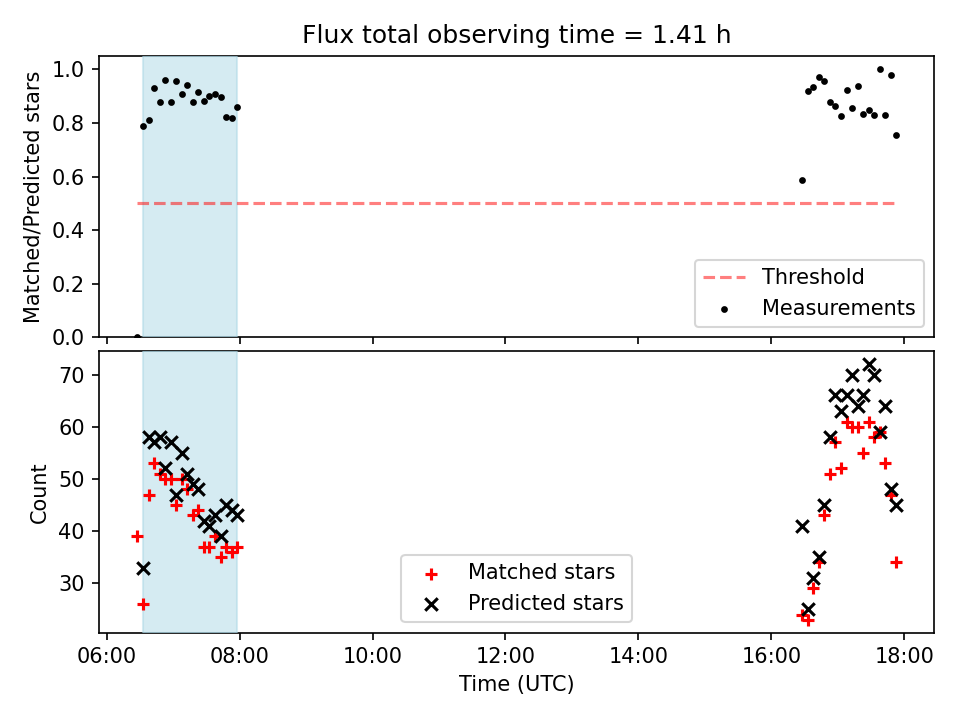 Flux total observing time = 1.41 h

Matched/Predicted stars

1.0
0.8
0.6
0.4
0.2
0.0

Threshold
Measurements

Count

70
60
50
40
30

Matched stars
Predicted stars

06:00
08:00
10:00
12:00
14:00
16:00
18:00

Time (UTC)